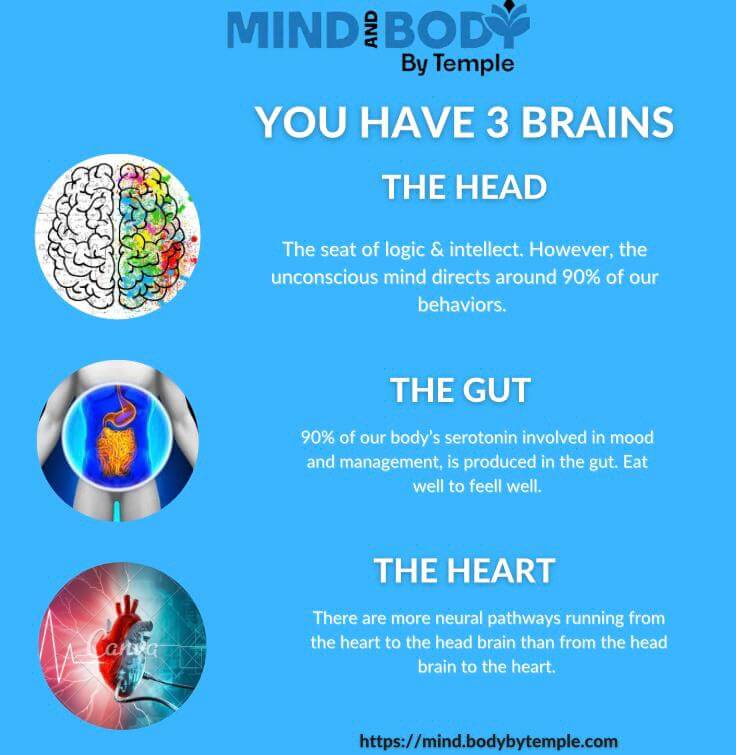 MIND AND BODY
By Temple

YOU HAVE 3 BRAINS

THE HEAD

The seat of logic & intellect. However, the unconscious mind directs around 90% of our behaviors.

THE GUT

90% of our body's serotonin involved in mood and management, is produced in the gut. Eat well to feell well.

THE HEART

Canva

There are more neural pathways running from the heart to the head brain than from the head brain to the heart.

https://mind.bodybytemple.com